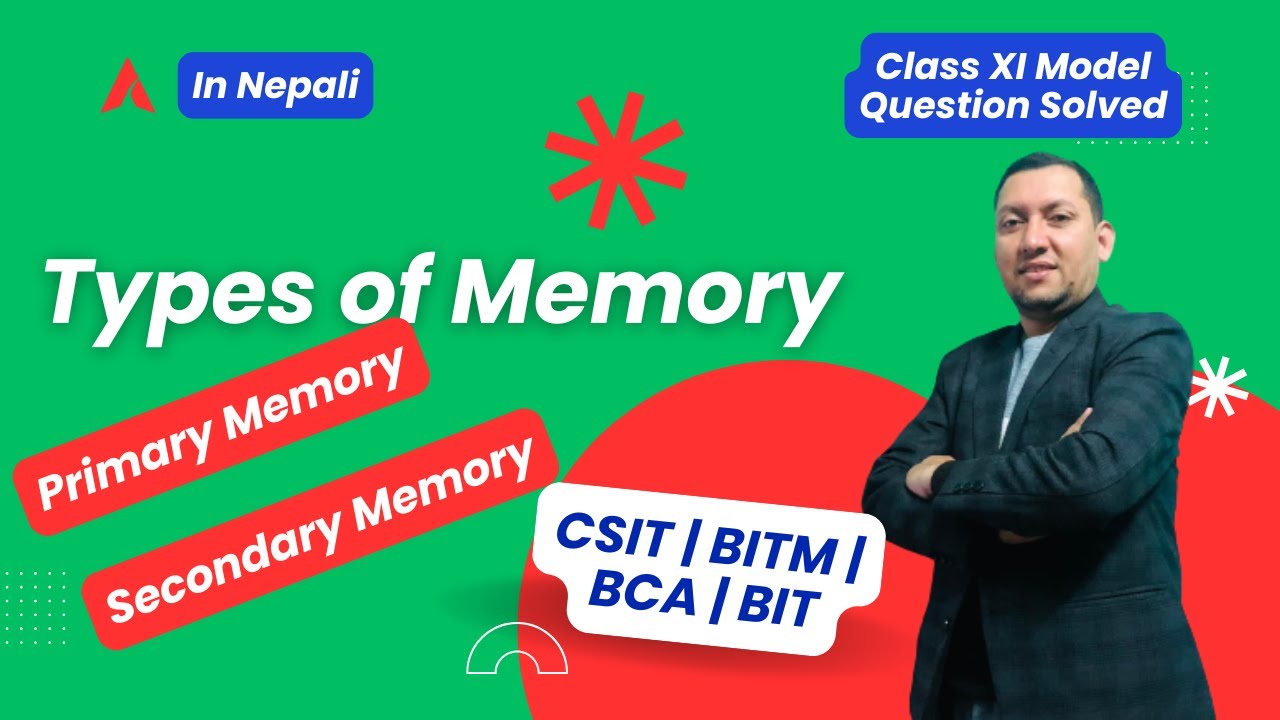 In Nepali

Class XI Model Question Solved

Types of Memory

Primary Memory

Secondary Memory

CSIT | BITM | BCA | BIT